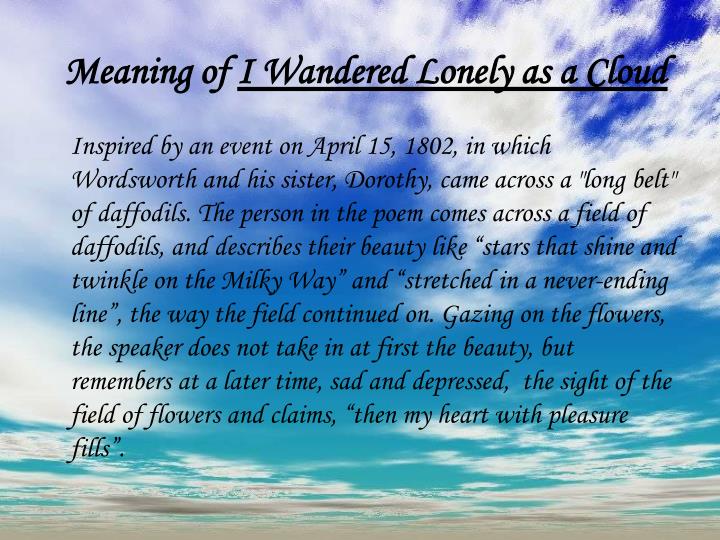 Meaning of I Wandered Lonely as a Cloud

Inspired by an event on April 15, 1802, in which Wordsworth and his sister, Dorothy, came across a "long belt" of daffodils. The person in the poem comes across a field of daffodils, and describes their beauty like “stars that shine and twinkle on the Milky Way” and “stretched in a never-ending line”, the way the field continued on. Gazing on the flowers, the speaker does not take in at first the beauty, but remembers at a later time, sad and depressed, the sight of the field of flowers and claims, “then my heart with pleasure fills”.